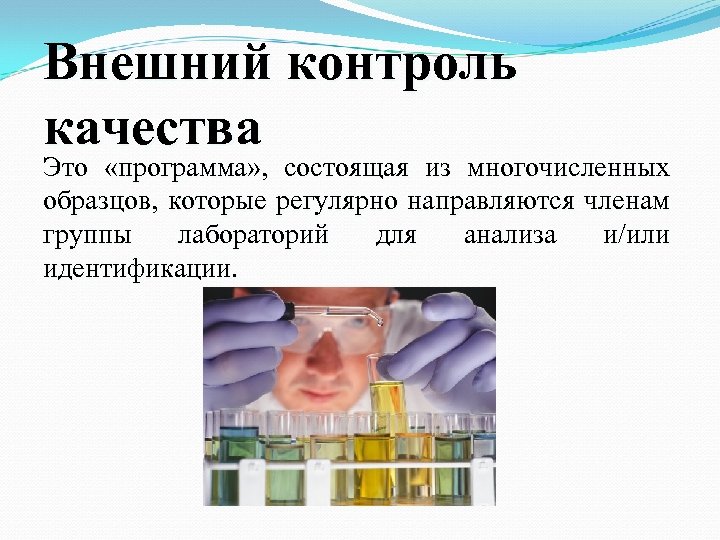 Внешний контроль качества

Это «программа», состоящая из многочисленных образцов, которые регулярно направляются членам группы лабораторий для анализа и/или идентификации.